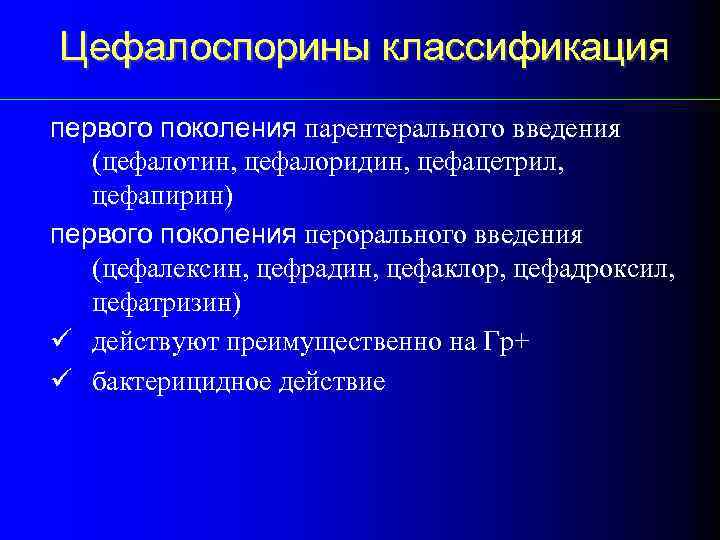 Цефалоспорины классификация

первого поколения парентерального введения (цефалотин, цефалоридин, цефацетрил, цефапирин)

первого поколения перорального введения (цефалексин, цефрадин, цефаклор, цефадроксил, цефатризин)

✓ действуют преимущественно на Гр+

✓ бактерицидное действие